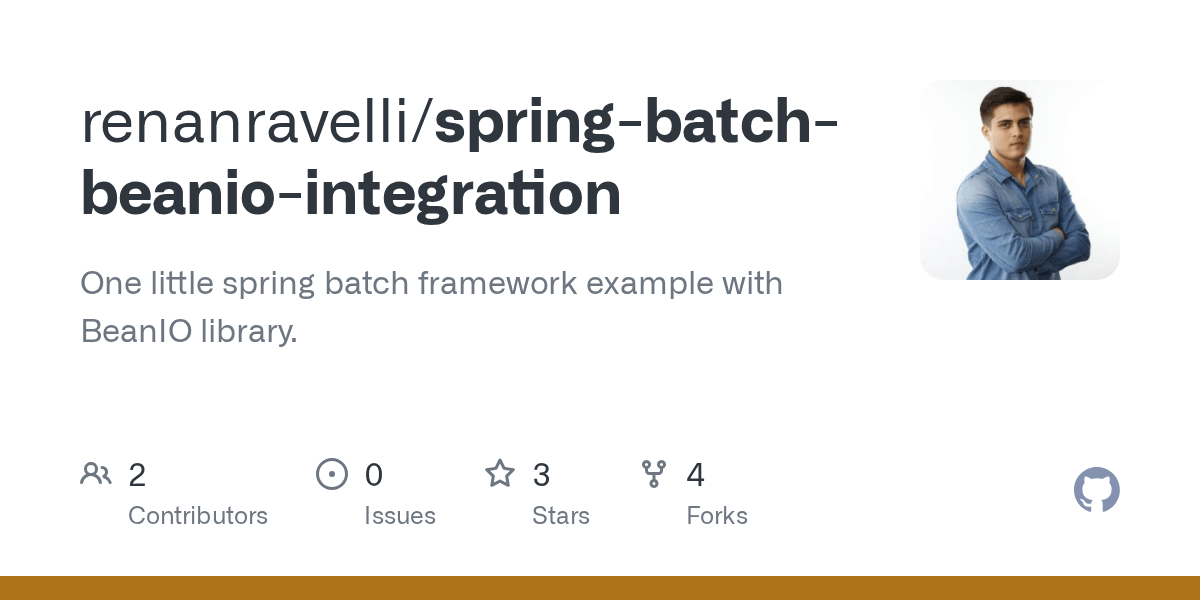 renanravelli/spring-batch-beanio-integration

One little spring batch framework example with BeanIO library.

2
Contributors

0
Issues

3
Stars

4
Forks